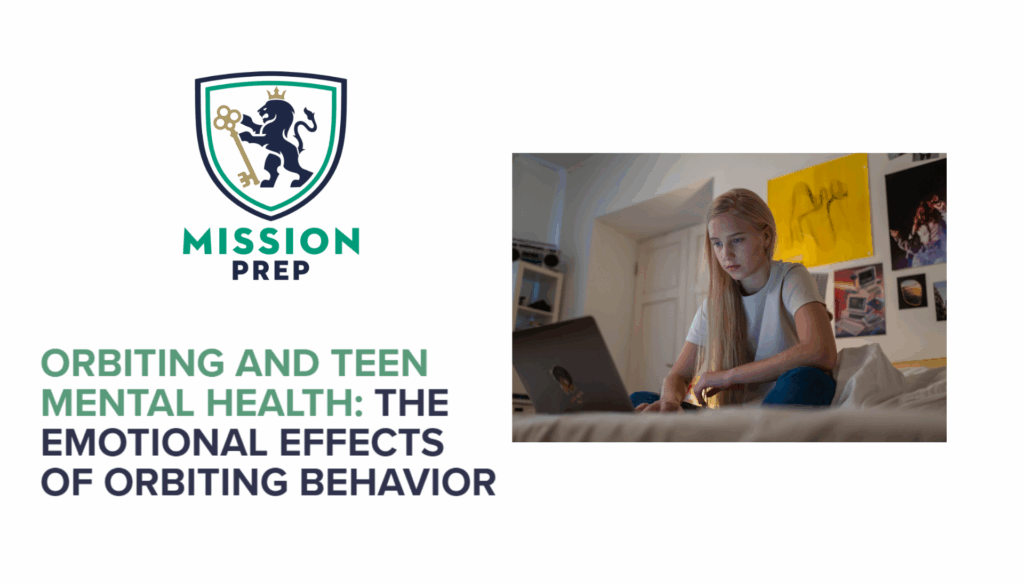 MISSION
PREP

ORBITING AND TEEN MENTAL HEALTH: THE EMOTIONAL EFFECTS OF ORBITING BEHAVIOR